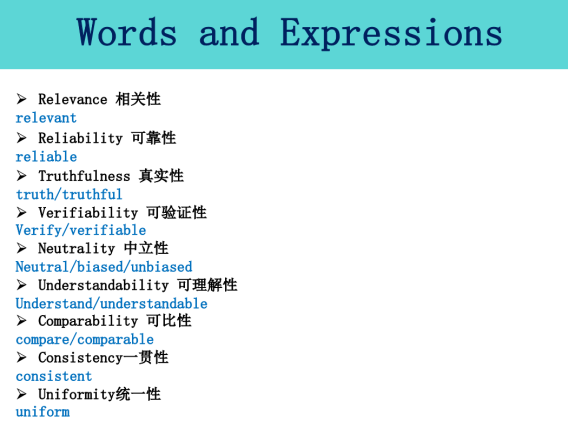 Words and Expressions

➢ Relevance 相关性
relevant
➢ Reliability 可靠性
reliable
➢ Truthfulness 真实性
truth/truthful
➢ Verifiability 可验证性
Verify/verifiable
➢ Neutrality 中立性
Neutral/biased/unbiased
➢ Understandability 可理解性
Understand/understandable
➢ Comparability 可比性
compare/comparable
➢ Consistency一贯性
consistent
➢ Uniformity统一性
uniform